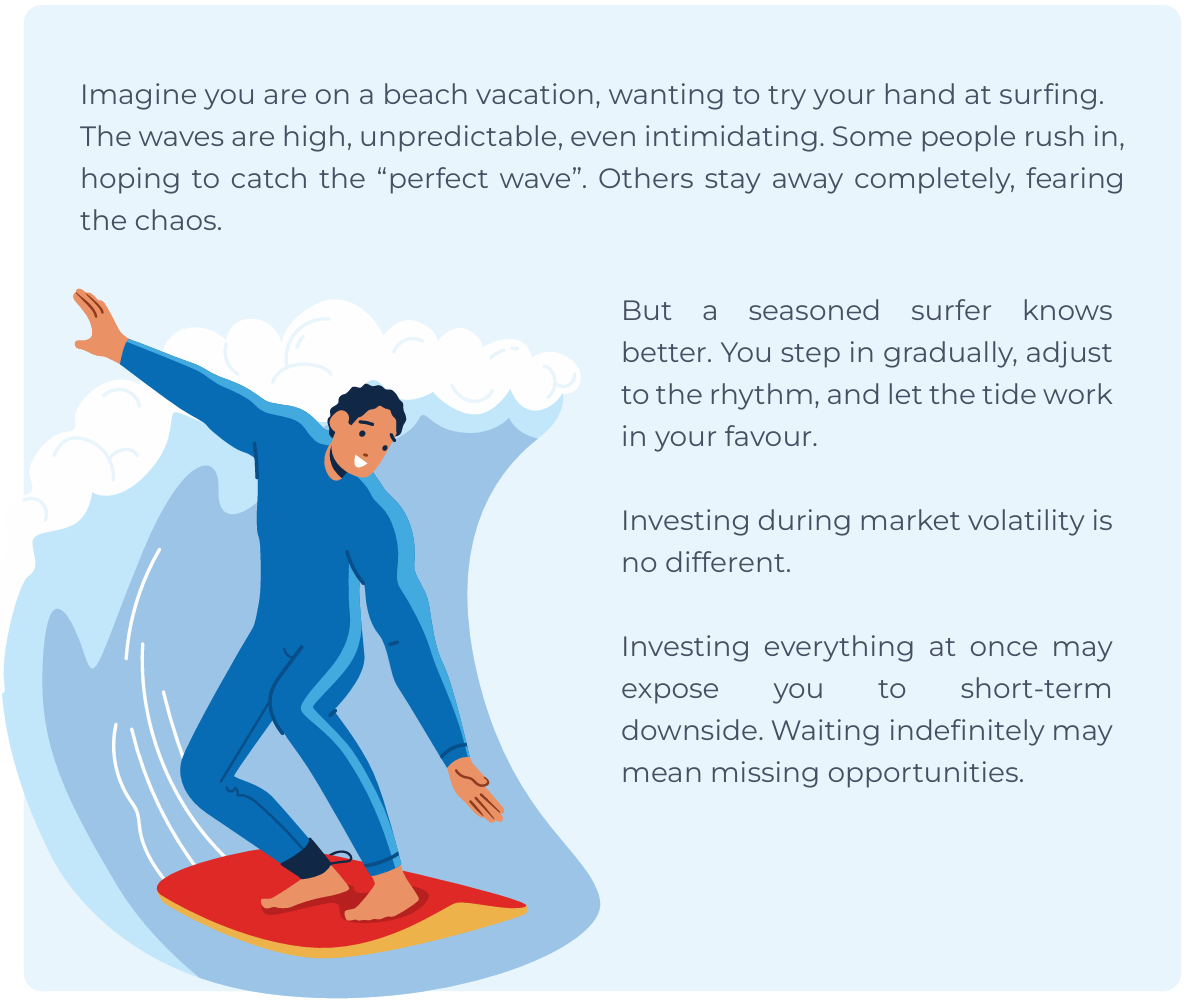 Imagine you are on a beach vacation, wanting to try your hand at surfing. The waves are high, unpredictable, even intimidating. Some people rush in, hoping to catch the “perfect wave”. Others stay away completely, fearing the chaos.

But a seasoned surfer knows better. You step in gradually, adjust to the rhythm, and let the tide work in your favour.

Investing during market volatility is no different.

Investing everything at once may expose you to short-term downside. Waiting indefinitely may mean missing opportunities.